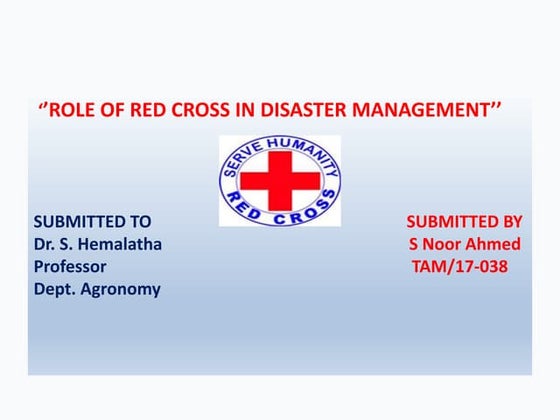 ‘’ROLE OF RED CROSS IN DISASTER MANAGEMENT’’

SERVE HUMANITY
RED CROSS

SUBMITTED TO
Dr. S. Hemalatha
Professor
Dept. Agronomy

SUBMITTED BY
S Noor Ahmed
TAM/17-038